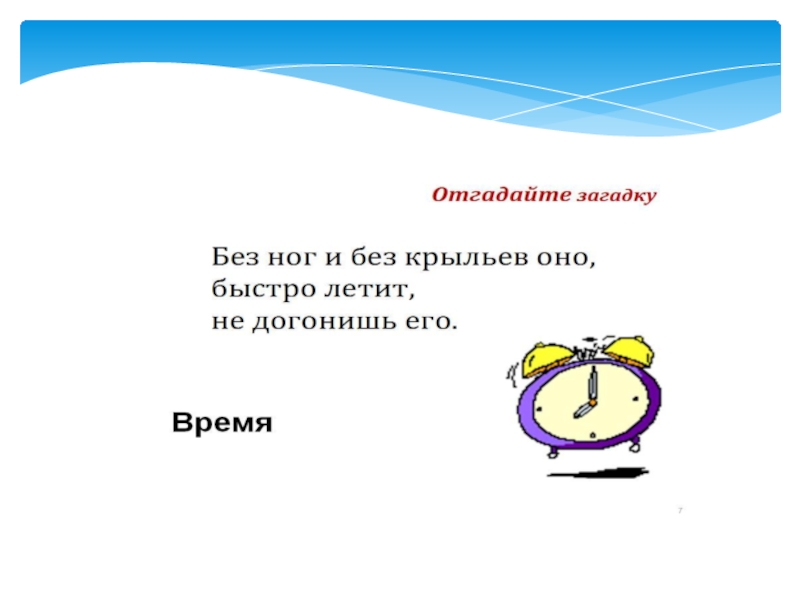 Отгадайте загадку

Без ног и без крыльев оно,
быстро летит,
не догонишь его.

Время

7